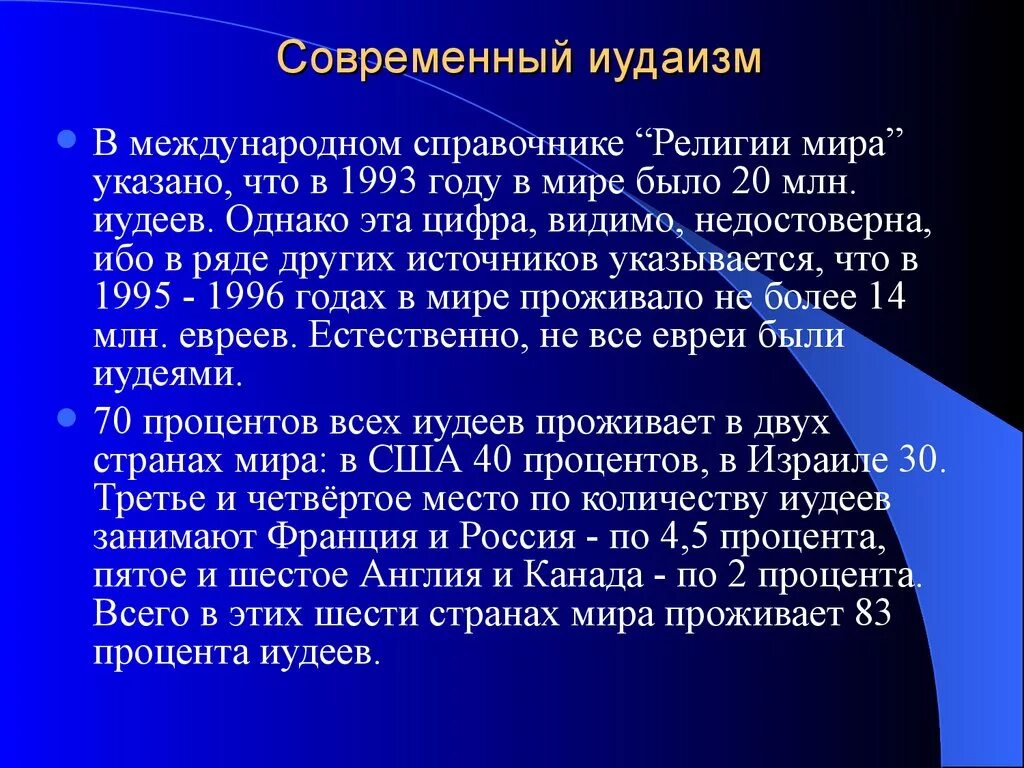 Современный иудаизм

В международном справочнике “Религии мира” указано, что в 1993 году в мире было 20 млн. иудеев. Однако эта цифра, видимо, недостоверна, ибо в ряде других источников указывается, что в 1995 - 1996 годах в мире проживало не более 14 млн. евреев. Естественно, не все евреи были иудеями.

70 процентов всех иудеев проживает в двух странах мира: в США 40 процентов, в Израиле 30. Третье и четвёртое место по количеству иудеев занимают Франция и Россия - по 4,5 процента, пятое и шестое Англия и Канада - по 2 процента. Всего в этих шести странах мира проживает 83 процента иудеев.